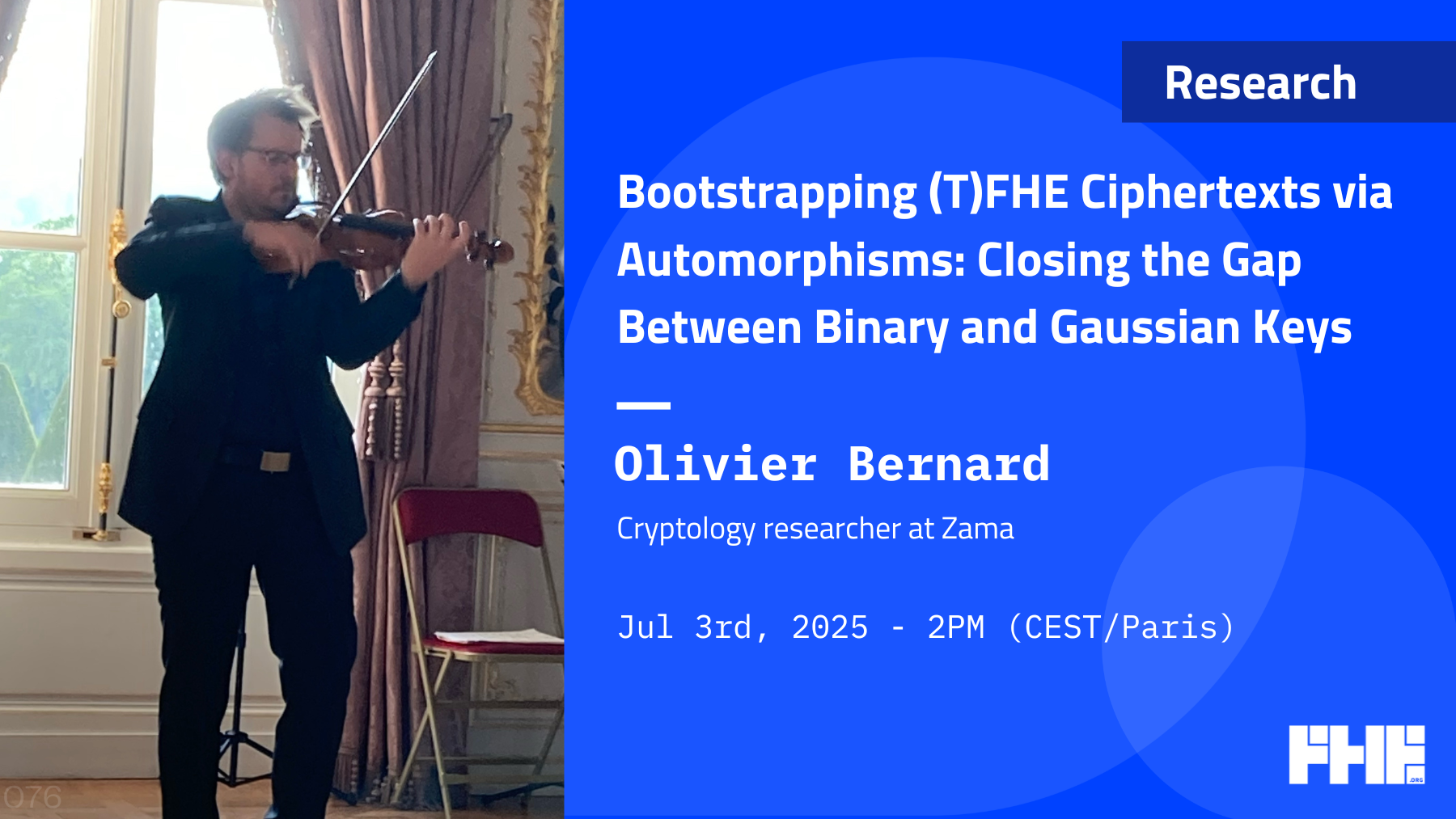 Research

Bootstrapping (T)FHE Ciphertexts via Automorphisms: Closing the Gap Between Binary and Gaussian Keys

Olivier Bernard

Cryptology researcher at Zama

Jul 3rd, 2025 - 2PM (CEST/Paris)

FHE .ORG

076